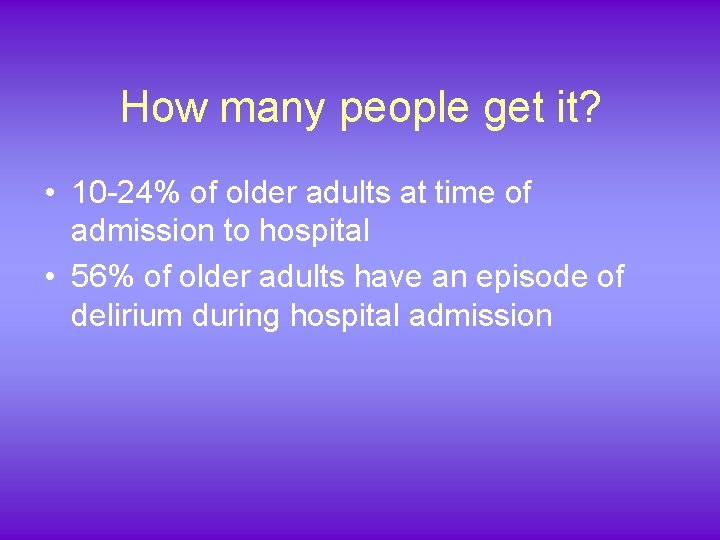 How many people get it?

• 10-24% of older adults at time of admission to hospital
• 56% of older adults have an episode of delirium during hospital admission